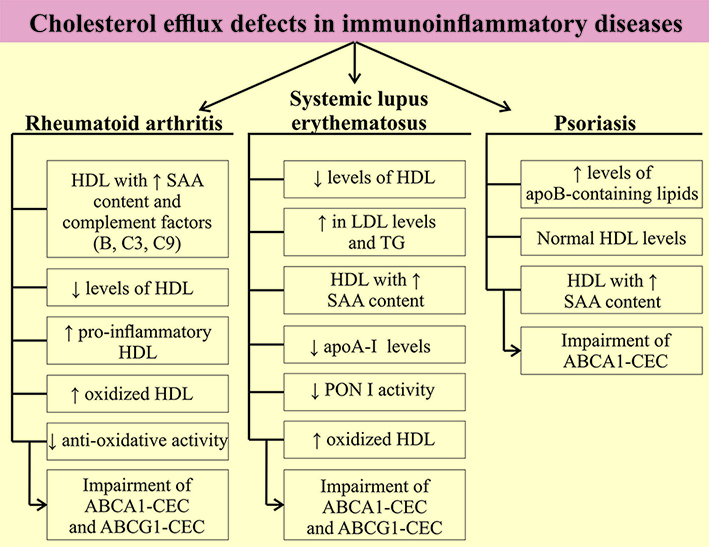 Cholesterol efflux defects in immunoinflammatory diseases

Rheumatoid arthritis

HDL with ↑ SAA content and complement factors (B, C3, C9)

↓ levels of HDL

↑ pro-inflammatory HDL

↑ oxidized HDL

↓ anti-oxidative activity

Impairment of ABCA1-CEC and ABCG1-CEC

Systemic lupus erythematosus

↓ levels of HDL

↑ in LDL levels and TG

HDL with ↑ SAA content

↓ apoA-I levels

↓ PON I activity

↑ oxidized HDL

Impairment of ABCA1-CEC and ABCG1-CEC

Psoriasis

↑ levels of apoB-containing lipids

Normal HDL levels

HDL with ↑ SAA content

Impairment of ABCA1-CEC